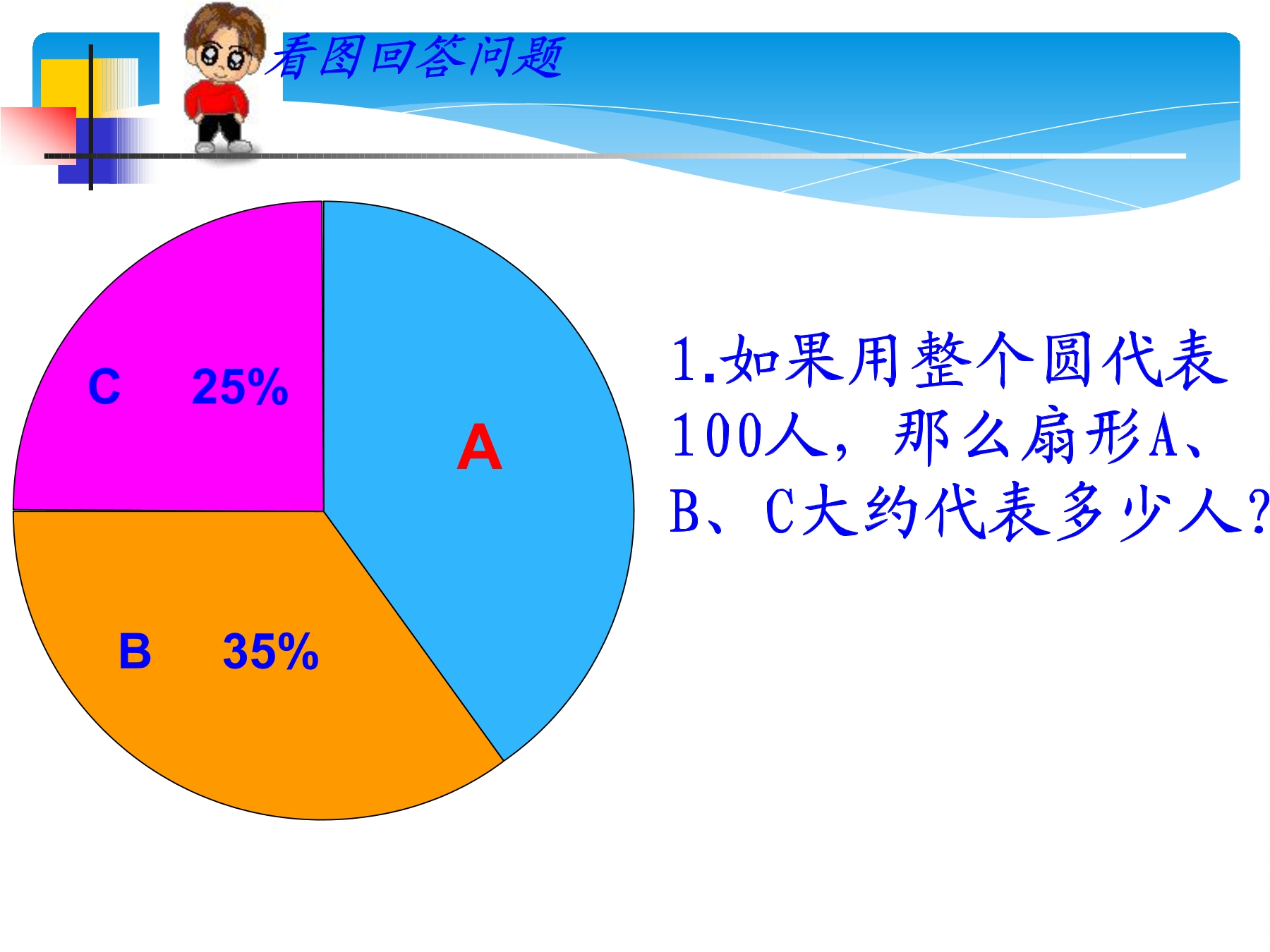 看图回答问题

C 25%

A

B 35%

1.如果用整个圆代表100人，那么扇形A、B、C大约代表多少人？